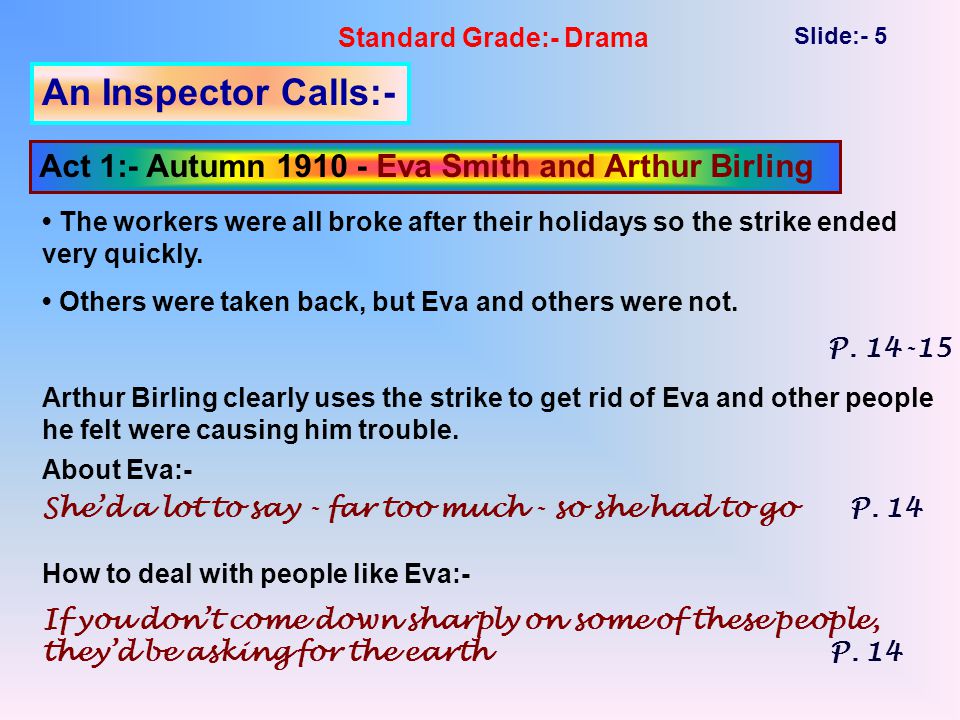 Standard Grade:- Drama

Slide:- 5

An Inspector Calls:-

Act 1:- Autumn 1910 - Eva Smith and Arthur Birling

• The workers were all broke after their holidays so the strike ended very quickly.

• Others were taken back, but Eva and others were not.

P. 14-15

Arthur Birling clearly uses the strike to get rid of Eva and other people he felt were causing him trouble.

About Eva:-

She'd a lot to say - far too much - so she had to go

P. 14

How to deal with people like Eva:-

If you don't come down sharply on some of these people, they'd be asking for the earth

P. 14